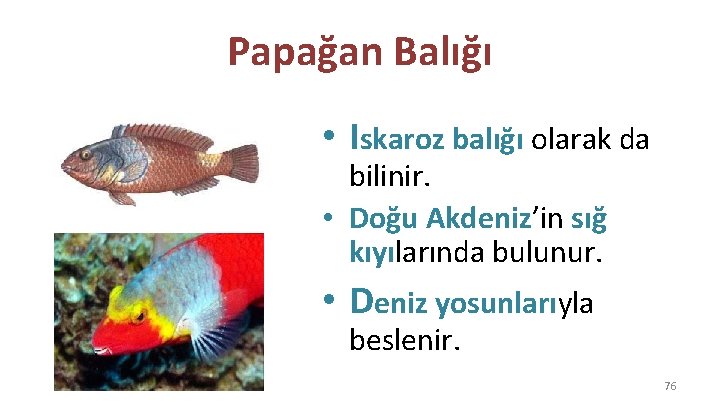 Papağan Balığı

• Iskaroz balığı olarak da bilinir.

• Doğu Akdeniz'in sığ kıyılarında bulunur.

• Deniz yosunlarıyla beslenir.

76